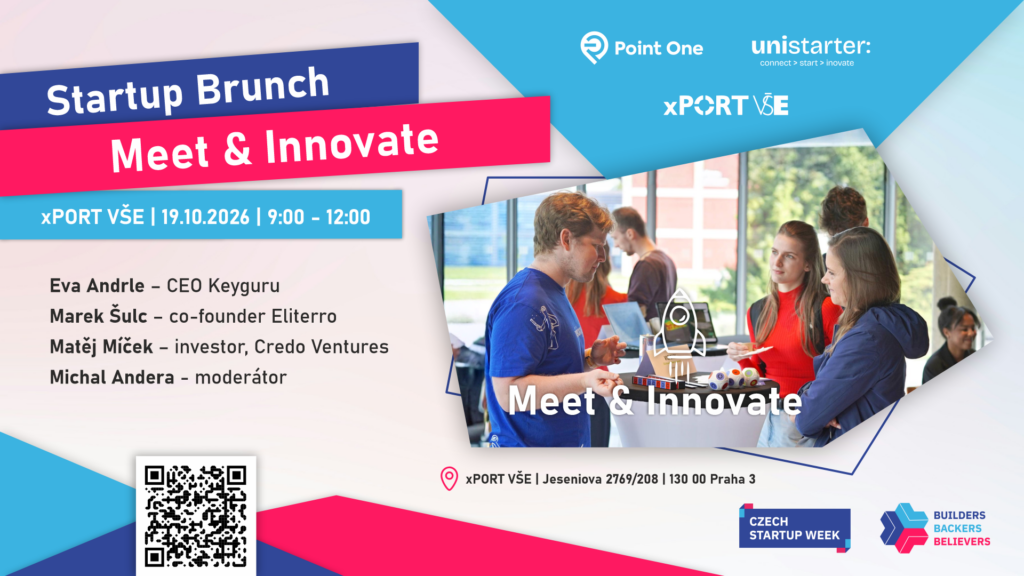 Startup Brunch
Meet & Innovate

xPORT VŠE | 19.10.2026 | 9:00 - 12:00

Eva Andrle – CEO Keyguru
Marek Šulc – co-founder Eliterro
Matěj Míček – investor, Credo Ventures
Michal Andera - moderátor

Point One
unistarter:
connect > start > inovate

xPORT VŠE

Meet & Innovate

xPORT VŠE | Jeseniova 2769/208 | 130 00 Praha 3

CZECH STARTUP WEEK

BUILDERS
BACKERS
BELIEVERS